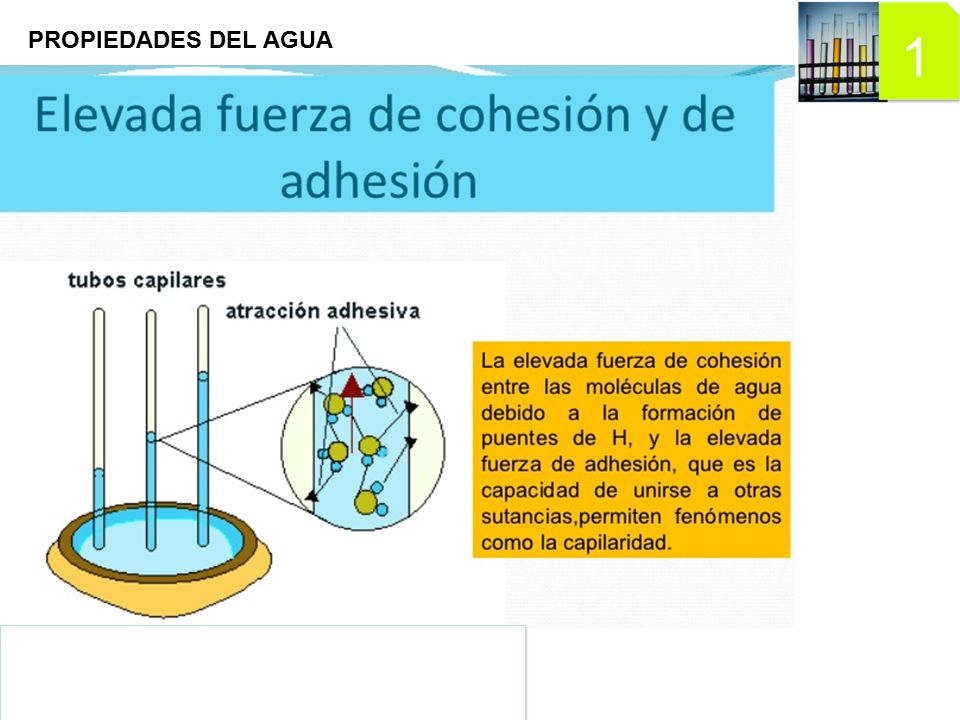 PROPIEDADES DEL AGUA

1

Elevada fuerza de cohesión y de adhesión

tubos capilares

atracción adhesiva

La elevada fuerza de cohesión entre las moléculas de agua debido a la formación de puentes de H, y la elevada fuerza de adhesión, que es la capacidad de unirse a otras sutancias,permiten fenómenos como la capilaridad.